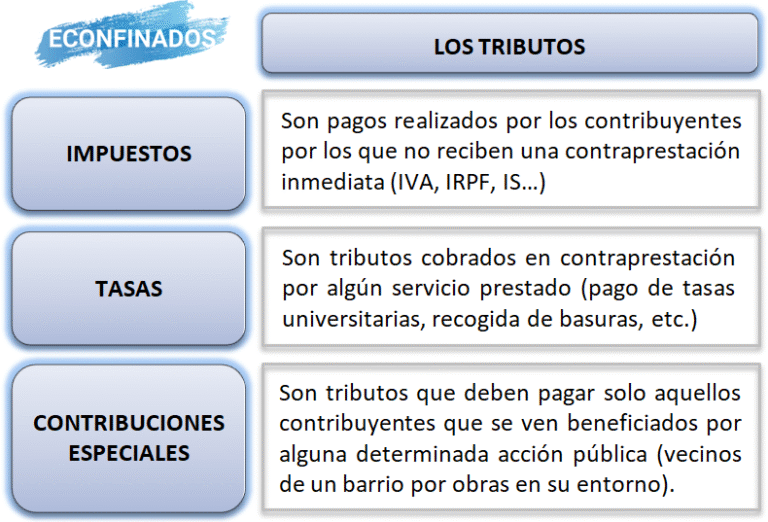 ECONFINADOS

LOS TRIBUTOS

IMPUESTOS

Son pagos realizados por los contribuyentes por los que no reciben una contraprestación inmediata (IVA, IRPF, IS...)

TASAS

Son tributos cobrados en contraprestación por algún servicio prestado (pago de tasas universitarias, recogida de basuras, etc.)

CONTRIBUCIONES ESPECIALES

Son tributos que deben pagar solo aquellos contribuyentes que se ven beneficiados por alguna determinada acción pública (vecinos de un barrio por obras en su entorno).